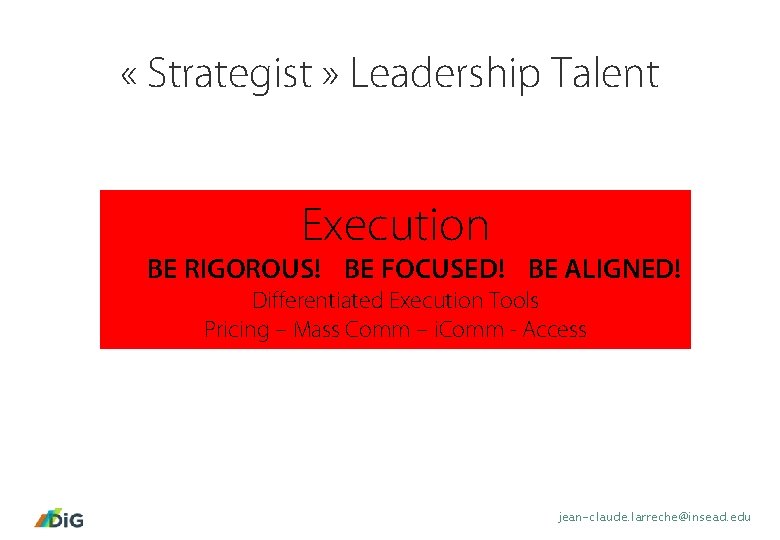 « Strategist » Leadership Talent

Execution

BE RIGOROUS! BE FOCUSED! BE ALIGNED!

Differentiated Execution Tools

Pricing – Mass Comm – iComm - Access

DiG

jean-claude.larreche@insead.edu